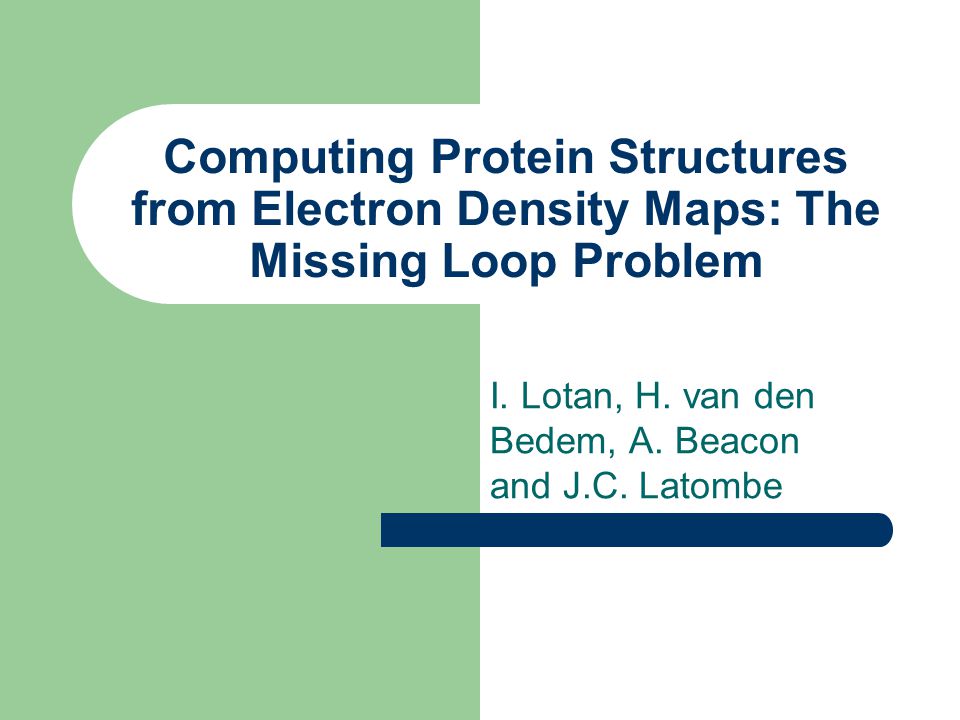 Computing Protein Structures from Electron Density Maps: The Missing Loop Problem

I. Lotan, H. van den Bedem, A. Beacon and J.C. Latombe